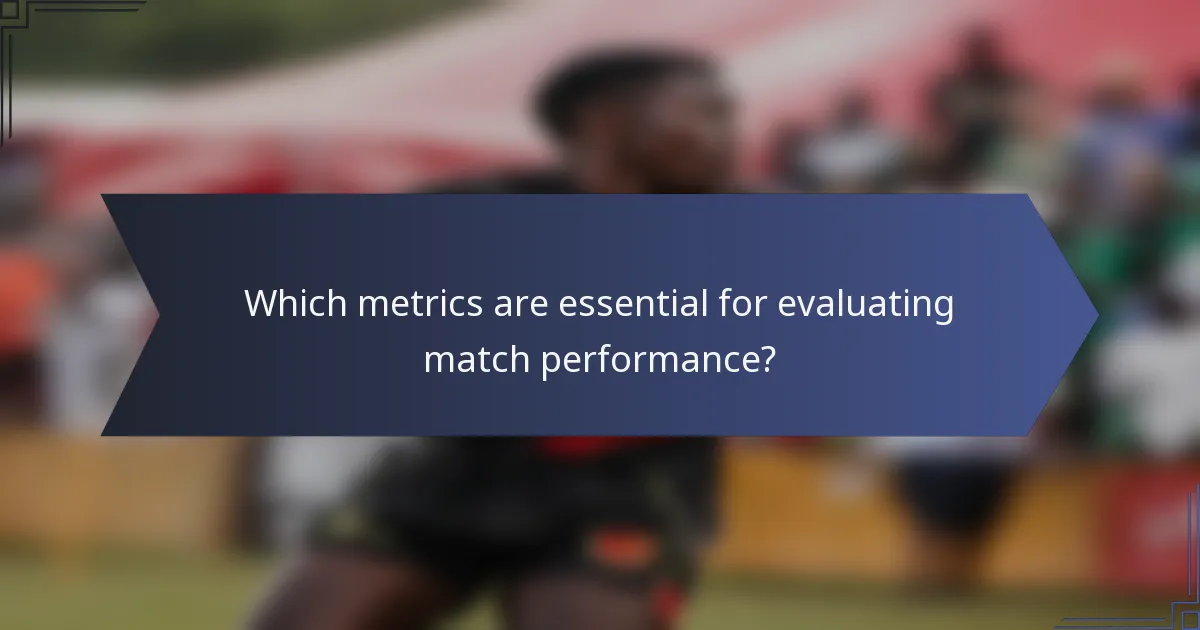 Which metrics are essential for evaluating match performance?